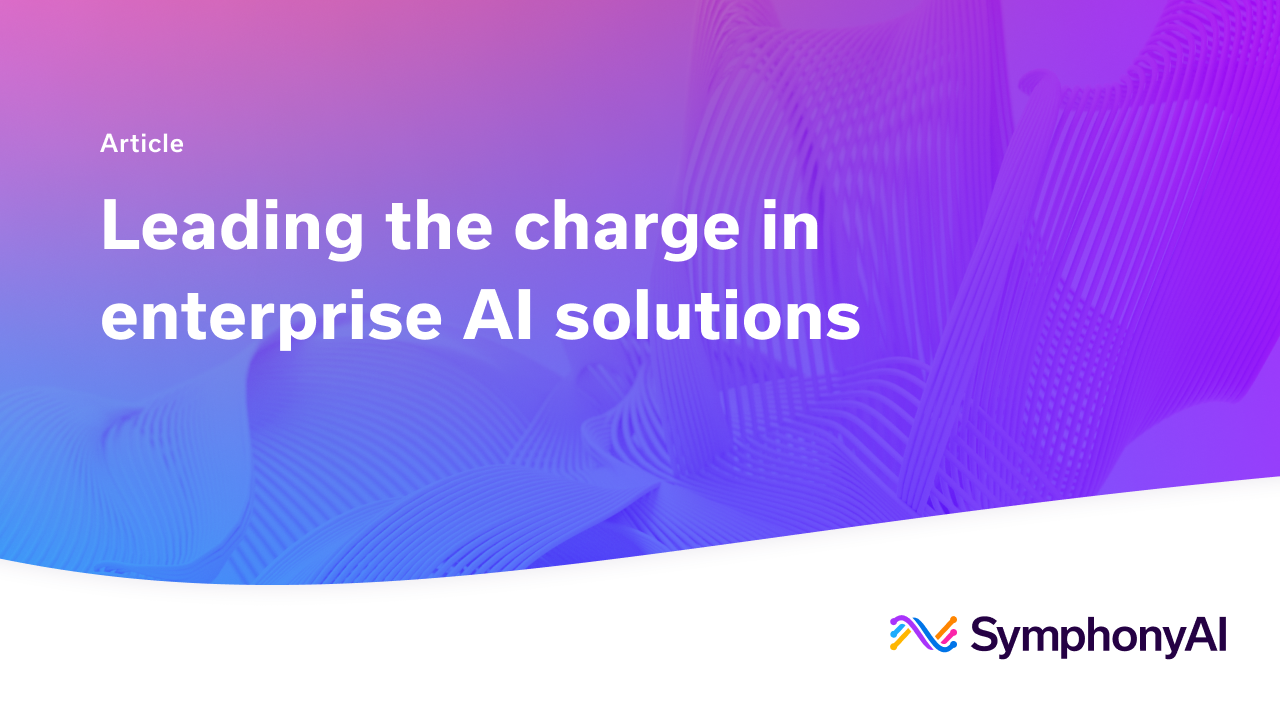 Article

Leading the charge in enterprise AI solutions

SymphonyAI